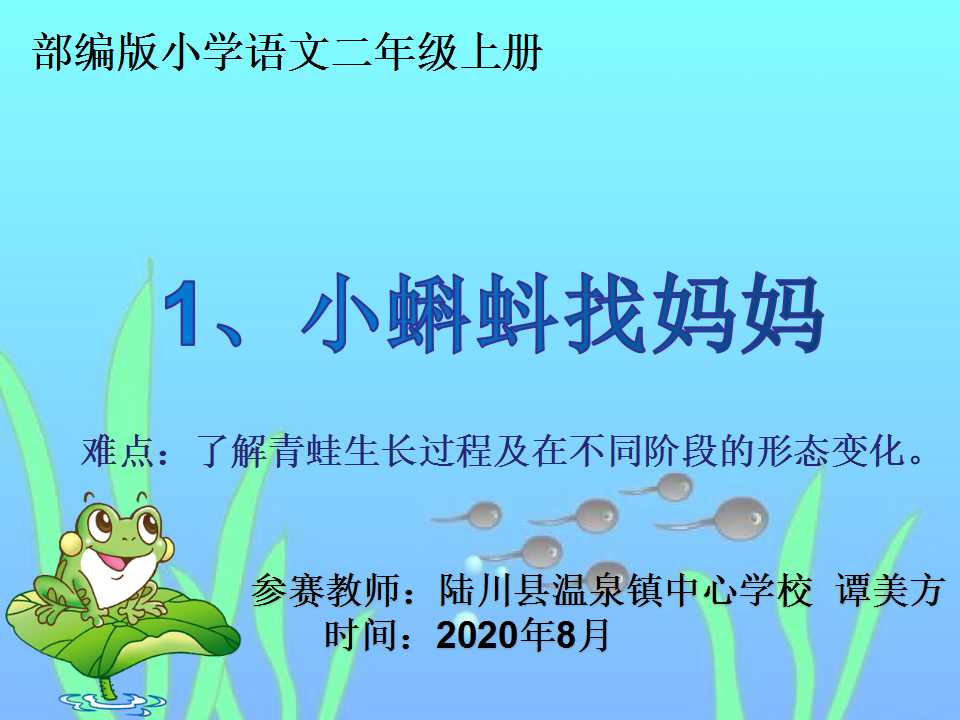 部编版小学语文二年级上册

1、小蝌蚪找妈妈

难点：了解青蛙生长过程及在不同阶段的形态变化。

参赛教师：陆川县温泉镇中心学校 谭美方
时间：2020年8月